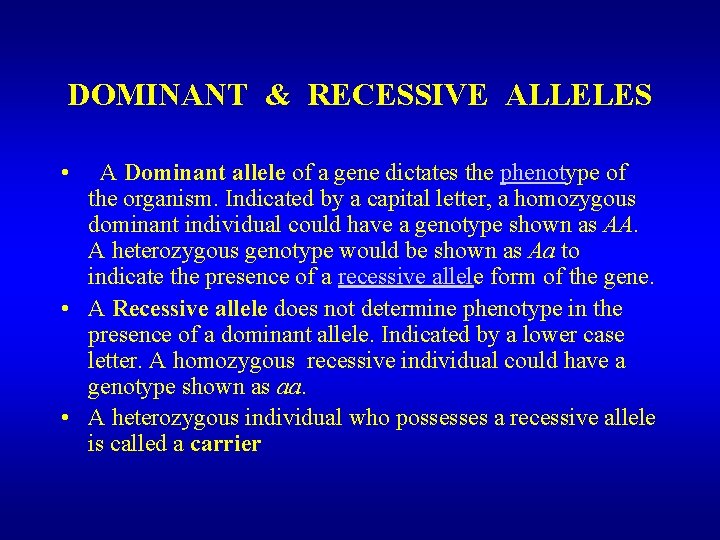 DOMINANT & RECESSIVE ALLELES

• A Dominant allele of a gene dictates the phenotype of the organism. Indicated by a capital letter, a homozygous dominant individual could have a genotype shown as AA. A heterozygous genotype would be shown as Aa to indicate the presence of a recessive allele form of the gene.

• A Recessive allele does not determine phenotype in the presence of a dominant allele. Indicated by a lower case letter. A homozygous recessive individual could have a genotype shown as aa.

• A heterozygous individual who possesses a recessive allele is called a carrier